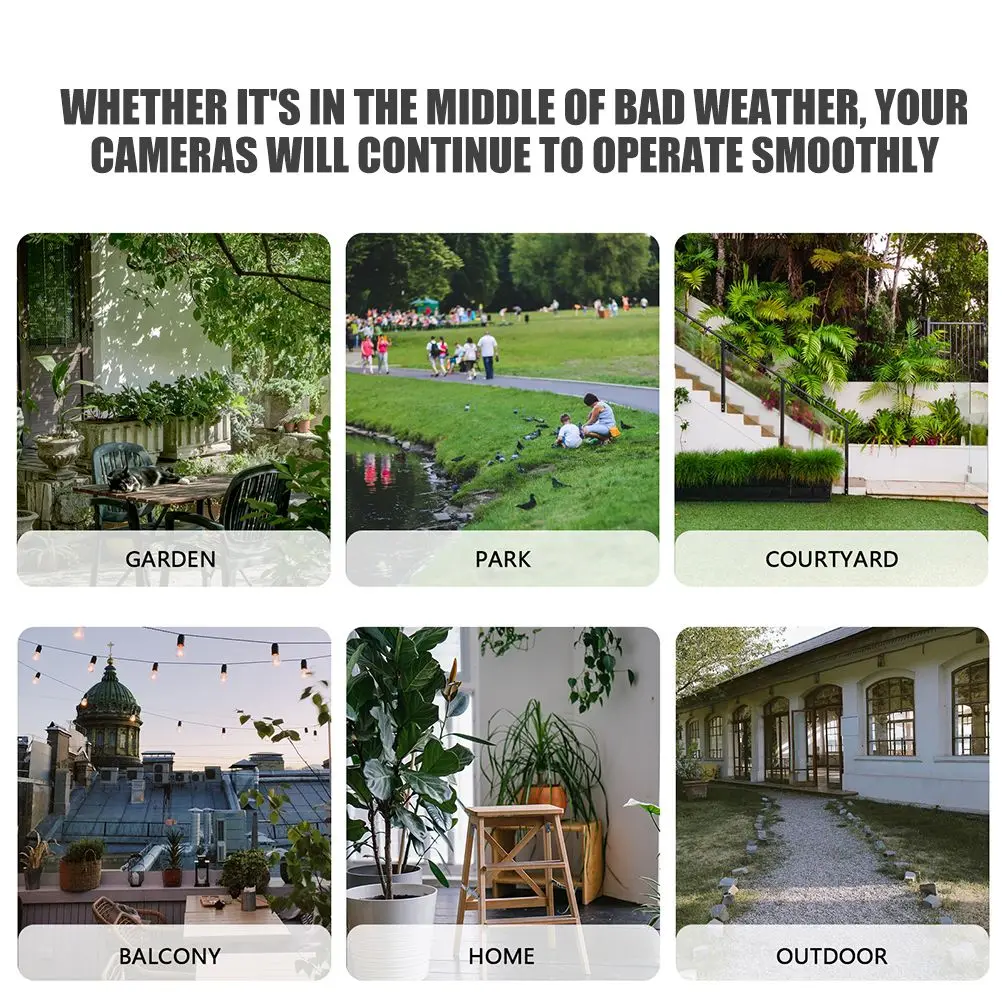 WHETHER IT'S IN THE MIDDLE OF BAD WEATHER, YOUR CAMERAS WILL CONTINUE TO OPERATE SMOOTHLY

GARDEN

PARK

COURTYARD

BALCONY

HOME

OUTDOOR